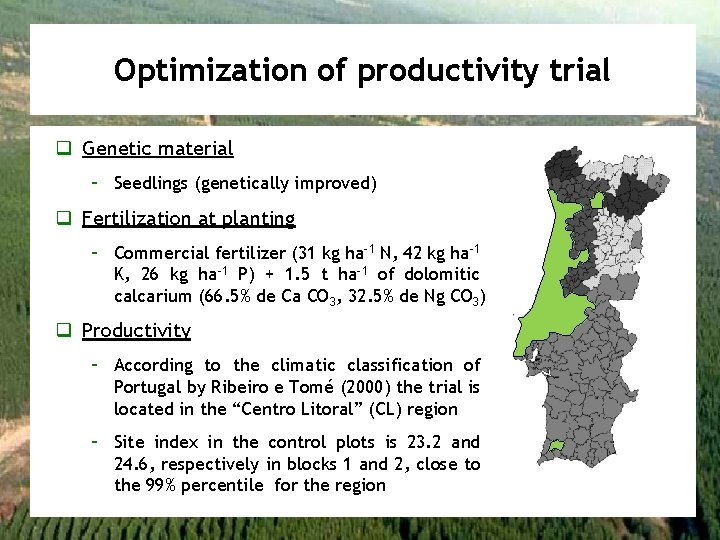 Optimization of productivity trial

❑ Genetic material

- Seedlings (genetically improved)

❑ Fertilization at planting

- Commercial fertilizer (31 kg ha$^{-1}$ N, 42 kg ha$^{-1}$ K, 26 kg ha$^{-1}$ P) + 1.5 t ha$^{-1}$ of dolomitic calcarium (66.5% de Ca $CO_3$, 32.5% de Ng $CO_3$)

❑ Productivity

- According to the climatic classification of Portugal by Ribeiro e Tomé (2000) the trial is located in the "Centro Litoral" (CL) region

- Site index in the control plots is 23.2 and 24.6, respectively in blocks 1 and 2, close to the 99% percentile for the region